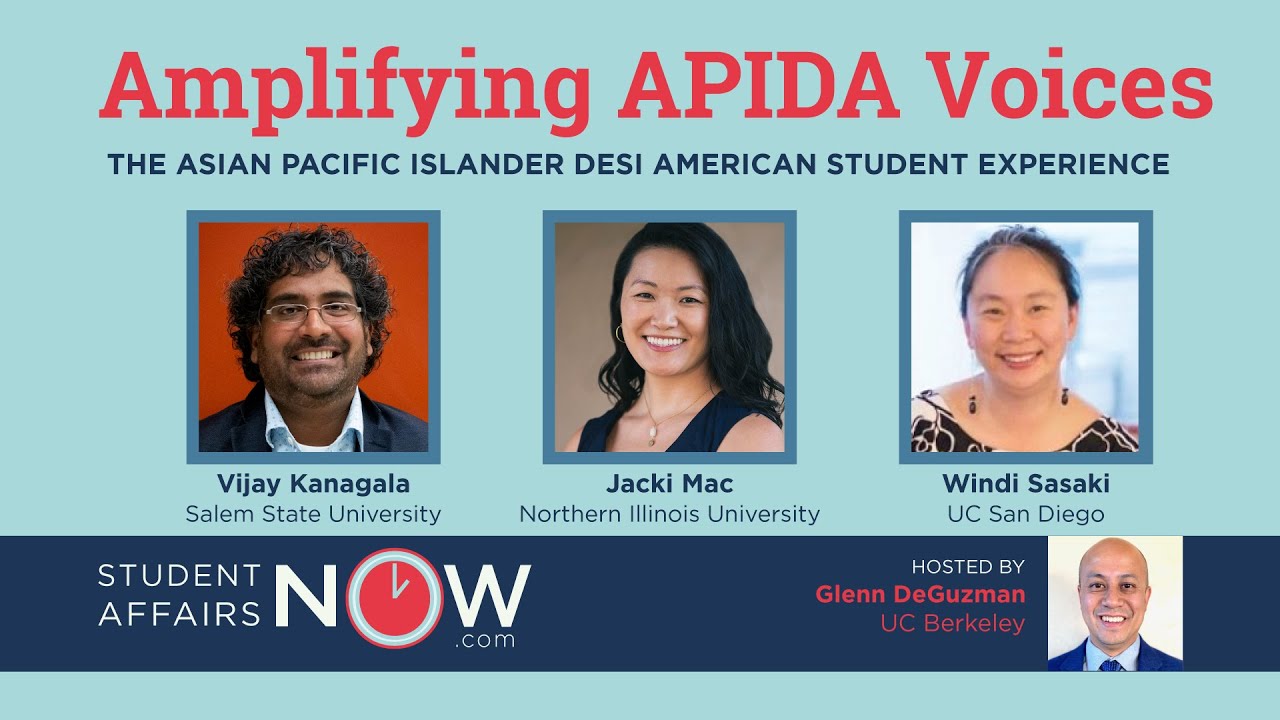 Amplifying APIDA Voices

THE ASIAN PACIFIC ISLANDER DESI AMERICAN STUDENT EXPERIENCE

Vijay Kanagala
Salem State University

Jacki Mac
Northern Illinois University

Windi Sasaki
UC San Diego

STUDENT AFFAIRS NOW .com

HOSTED BY
Glenn DeGuzman
UC Berkeley